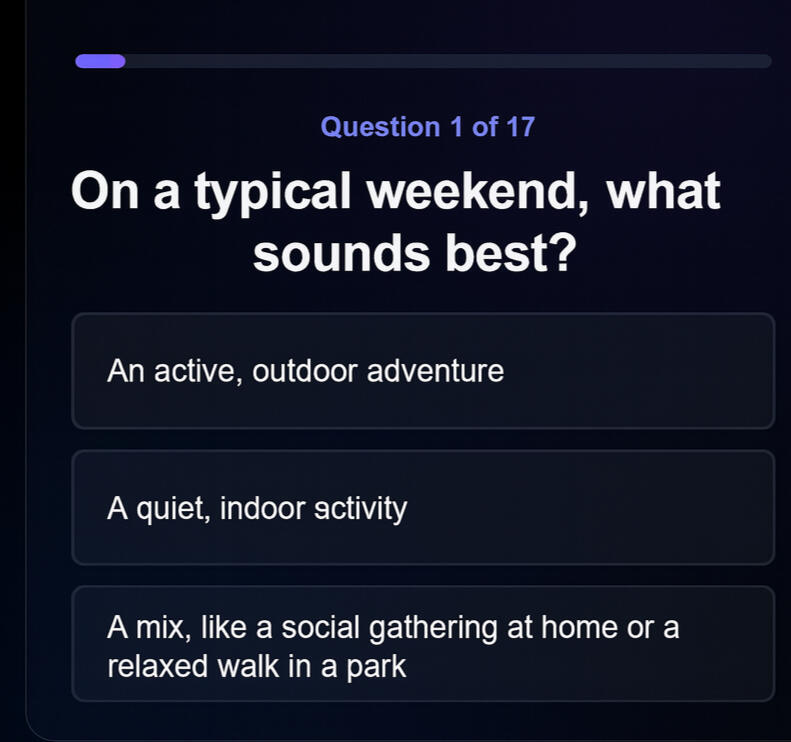 Question 1 of 17

On a typical weekend, what sounds best?

An active, outdoor adventure

A quiet, indoor activity

A mix, like a social gathering at home or a relaxed walk in a park